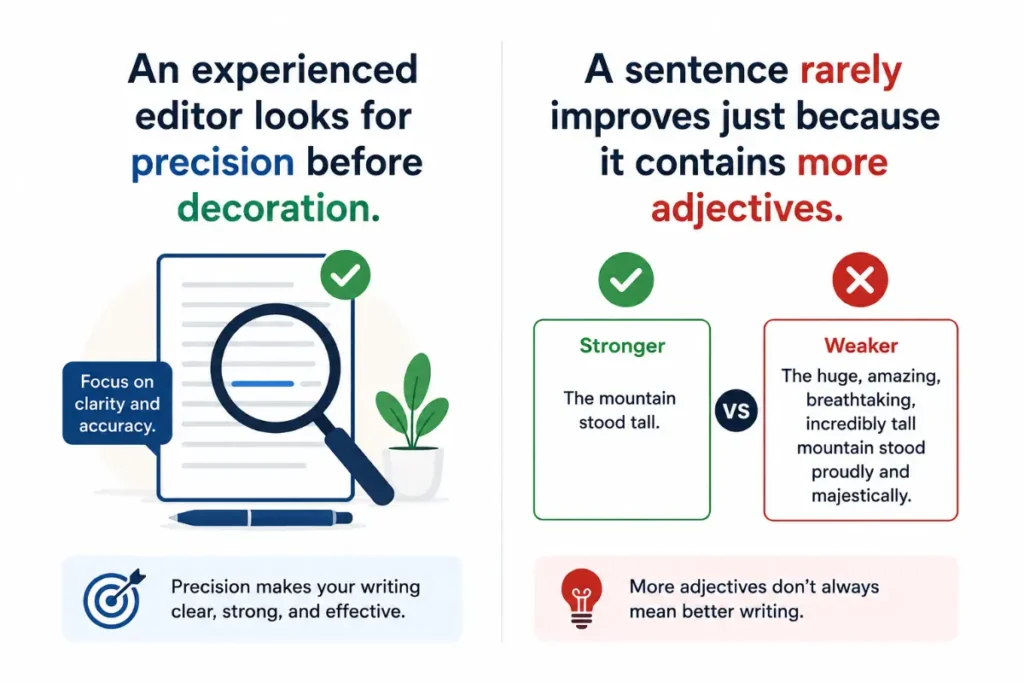 An experienced editor looks for precision before decoration.

Focus on clarity and accuracy.

Precision makes your writing clear, strong, and effective.

A sentence rarely improves just because it contains more adjectives.

Stronger

The mountain stood tall.

VS

Weaker

The huge, amazing, breathtaking, incredibly tall mountain stood proudly and majestically.

More adjectives don't always mean better writing.